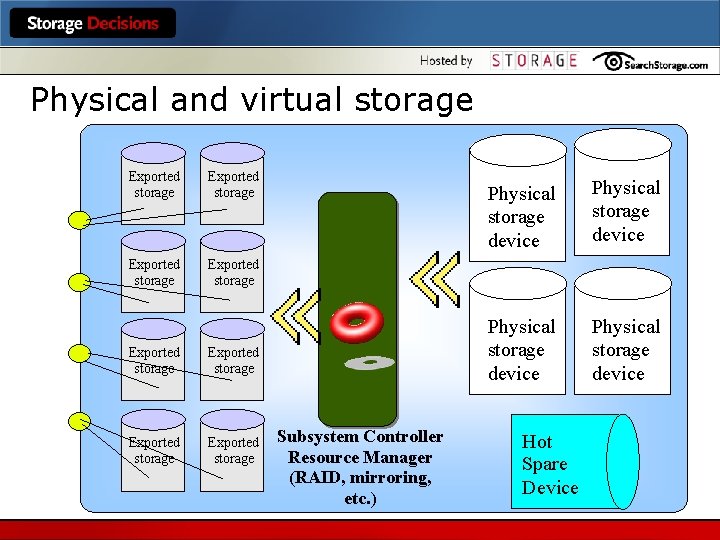 Storage Decisions

Hosted by STORAGE SearchStorage.com

Physical and virtual storage

Exported storage
Exported storage
Exported storage
Exported storage
Exported storage
Exported storage
Exported storage
Exported storage

Subsystem Controller Resource Manager (RAID, mirroring, etc.)

Physical storage device
Physical storage device
Physical storage device
Physical storage device

Hot Spare Device